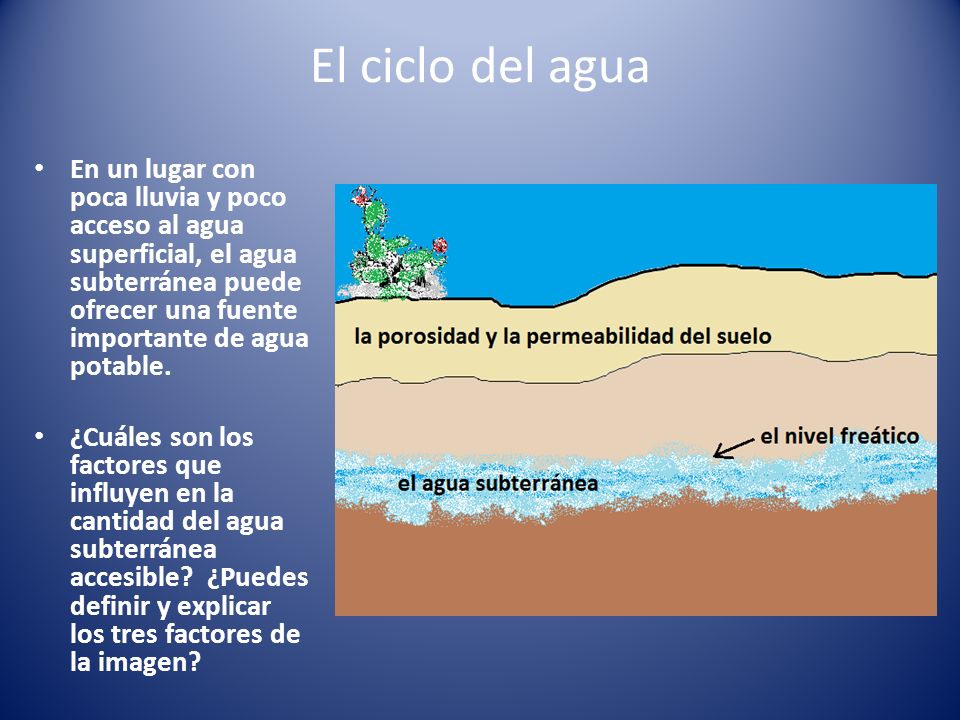 El ciclo del agua

• En un lugar con poca lluvia y poco acceso al agua superficial, el agua subterránea puede ofrecer una fuente importante de agua potable.

• ¿Cuáles son los factores que influyen en la cantidad del agua subterránea accesible? ¿Puedes definir y explicar los tres factores de la imagen?

la porosidad y la permeabilidad del suelo

el nivel freático

el agua subterránea